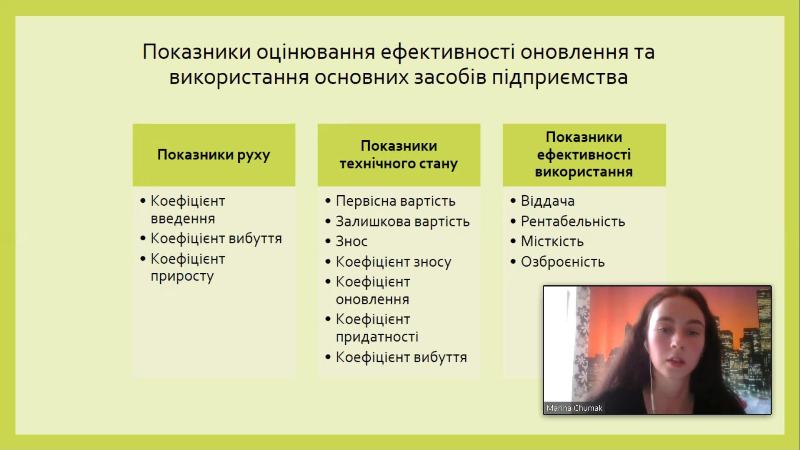 Показники оцінювання ефективності оновлення та використання основних засобів підприємства

Показники руху
• Коефіцієнт введення
• Коефіцієнт вибуття
• Коефіцієнт приросту

Показники технічного стану
• Первісна вартість
• Залишкова вартість
• Знос
• Коефіцієнт зносу
• Коефіцієнт оновлення
• Коефіцієнт придатності
• Коефіцієнт вибуття

Показники ефективності використання
• Віддача
• Рентабельність
• Місткість
• Озброєність

Marina Chumak